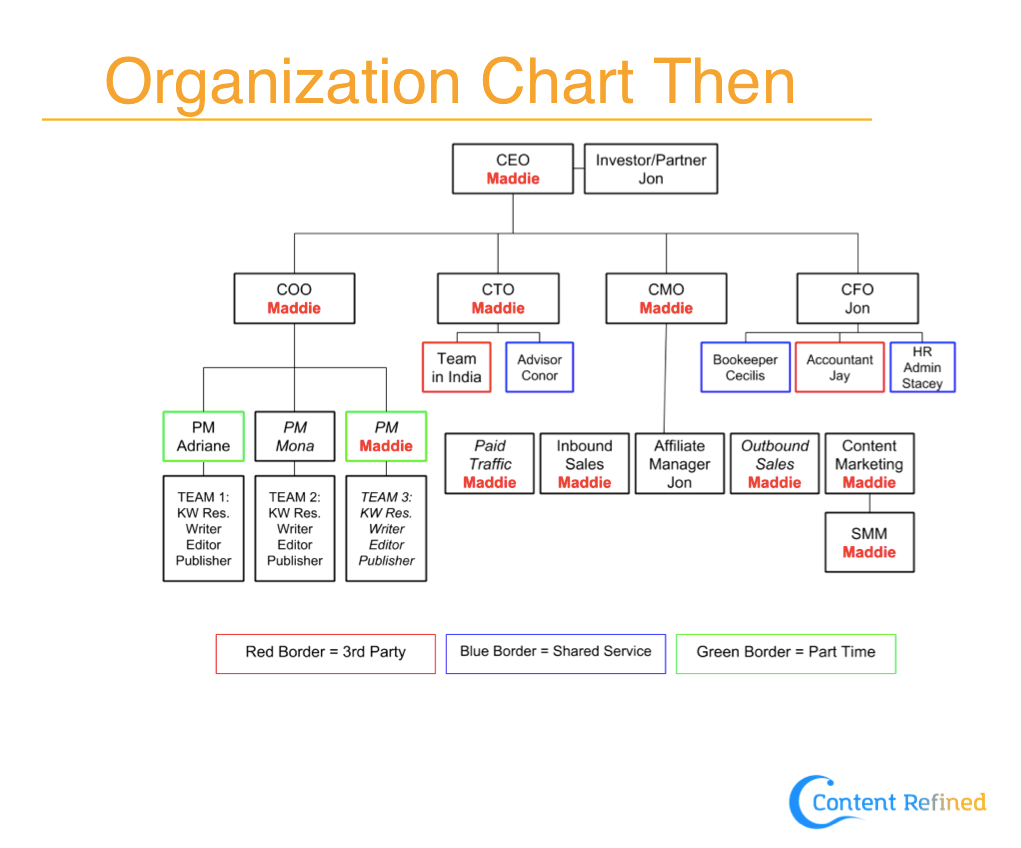 Organization Chart Then

CEO
Maddie

Investor/Partner
Jon

COO
Maddie

CTO
Maddie

CMO
Maddie

CFO
Jon

Team in India

Advisor Conor

Bookeeper Cecilis

Accountant Jay

HR Admin Stacey

PM Adriane

PM Mona

PM Maddie

Paid Traffic Maddie

Inbound Sales Maddie

Affiliate Manager Jon

Outbound Sales Maddie

Content Marketing Maddie

TEAM 1: KW Res. Writer Editor Publisher

TEAM 2: KW Res. Writer Editor Publisher

TEAM 3: KW Res. Writer Editor Publisher

SMM Maddie

Red Border = 3rd Party

Blue Border = Shared Service

Green Border = Part Time

Content Refined